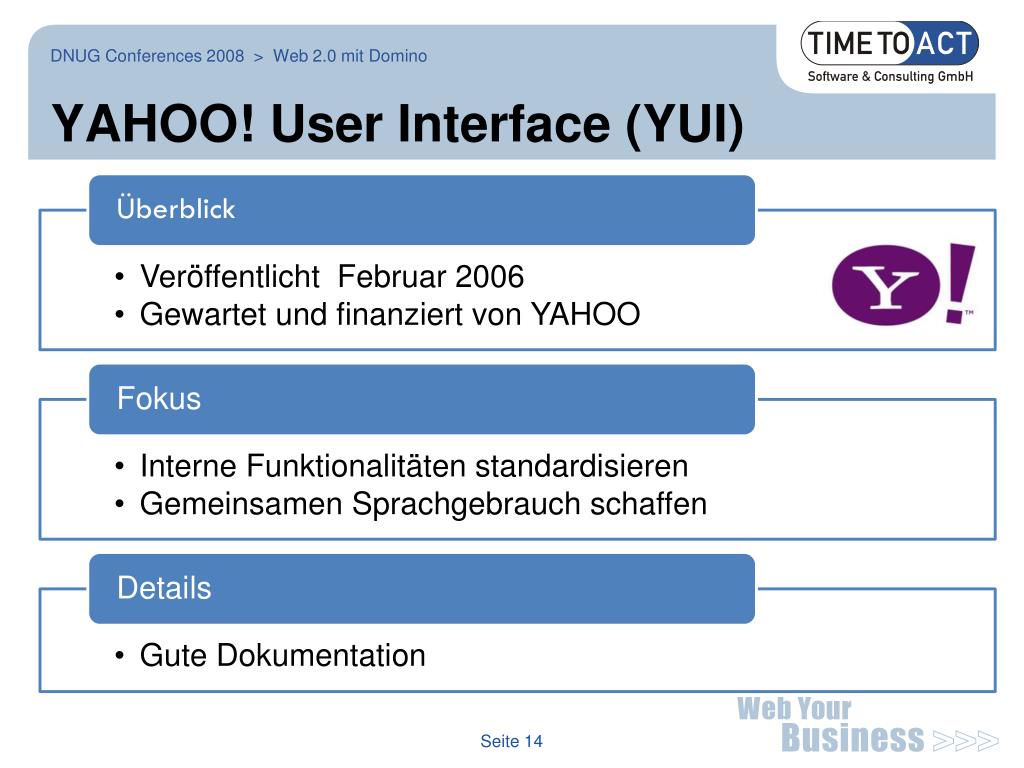 DNUG Conferences 2008 > Web 2.0 mit Domino

TIME TO ACT
Software & Consulting GmbH

YAHOO! User Interface (YUI)

Überblick

• Veröffentlicht Februar 2006
• Gewartet und finanziert von YAHOO

Y!™

Fokus

• Interne Funktionalitäten standardisieren
• Gemeinsamen Sprachgebrauch schaffen

Details

• Gute Dokumentation

Seite 14

Web Your Business >>>